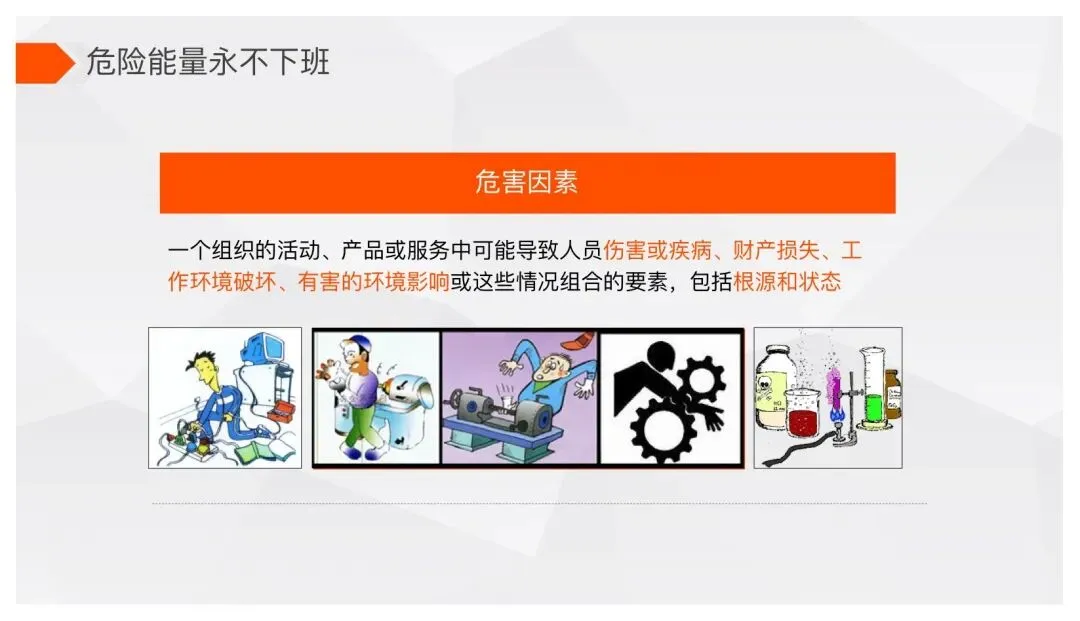 危险能量永不下班

危害因素

一个组织的活动、产品或服务中可能导致人员伤害或疾病、财产损失、工作环境破坏、有害的环境影响或这些情况组合的要素，包括根源和状态